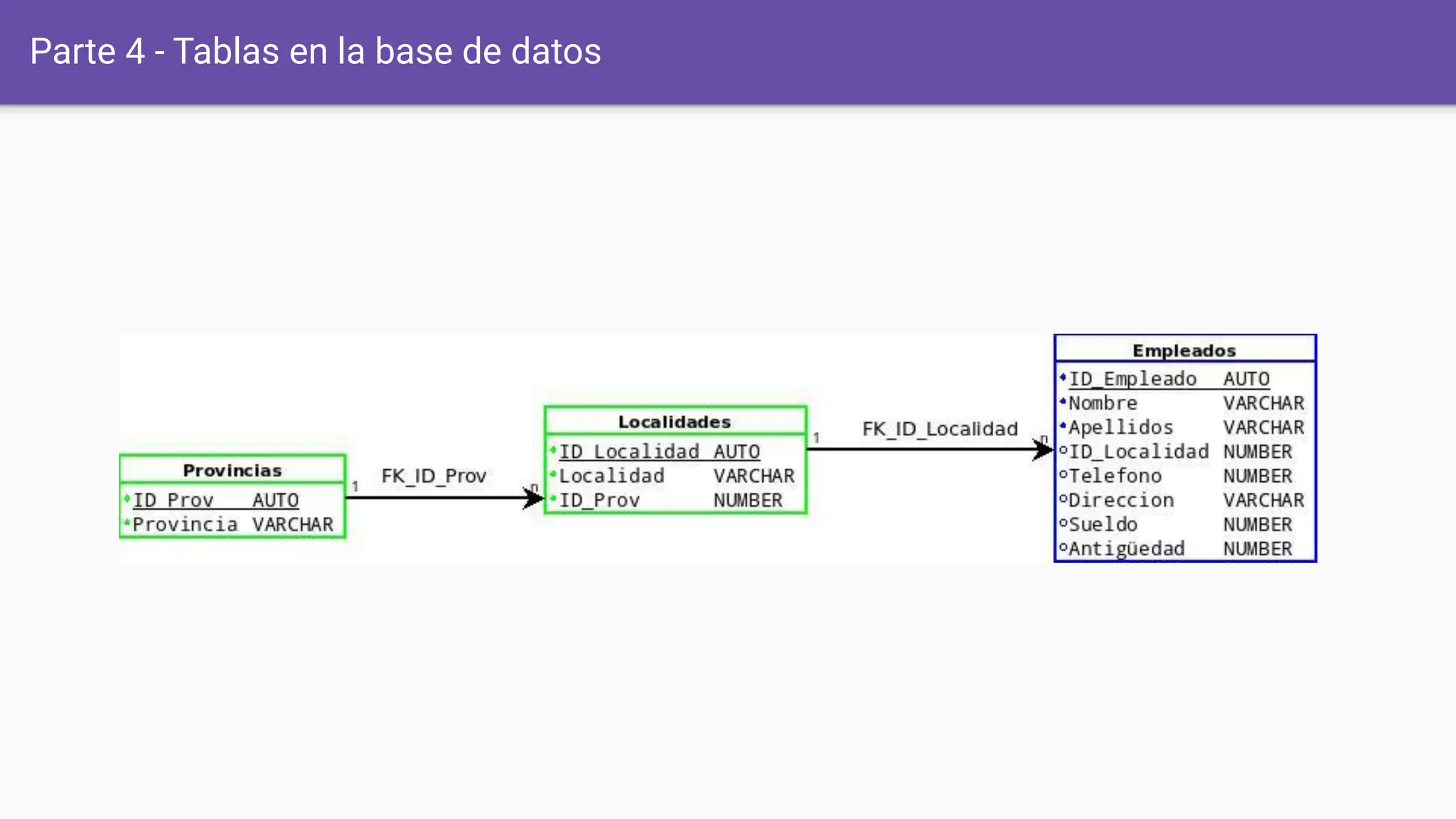 Parte 4 - Tablas en la base de datos

Provincias
ID_Prov AUTO
Provincia VARCHAR

1
FK_ID_Prov
n

Localidades
ID_Localidad AUTO
Localidad VARCHAR
ID_Prov NUMBER

1
FK_ID_Localidad
n

Empleados
ID_Empleado AUTO
Nombre VARCHAR
Apellidos VARCHAR
ID_Localidad NUMBER
Telefono NUMBER
Direccion VARCHAR
Sueldo NUMBER
Antigüedad NUMBER